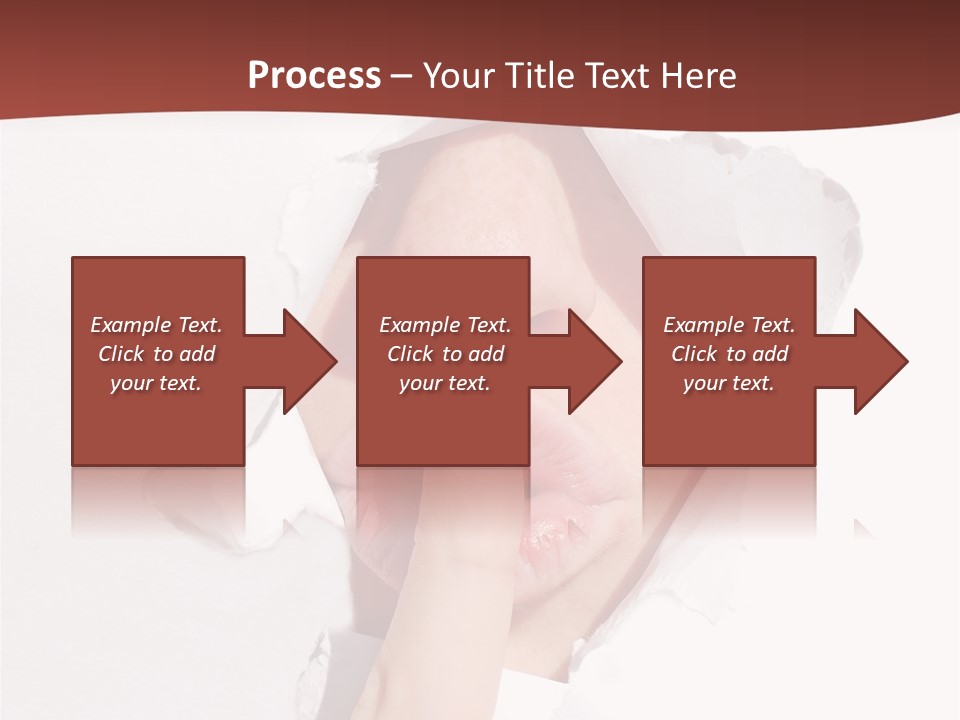 Process – Your Title Text Here

Example Text. Click to add your text.

Example Text. Click to add your text.

Example Text. Click to add your text.